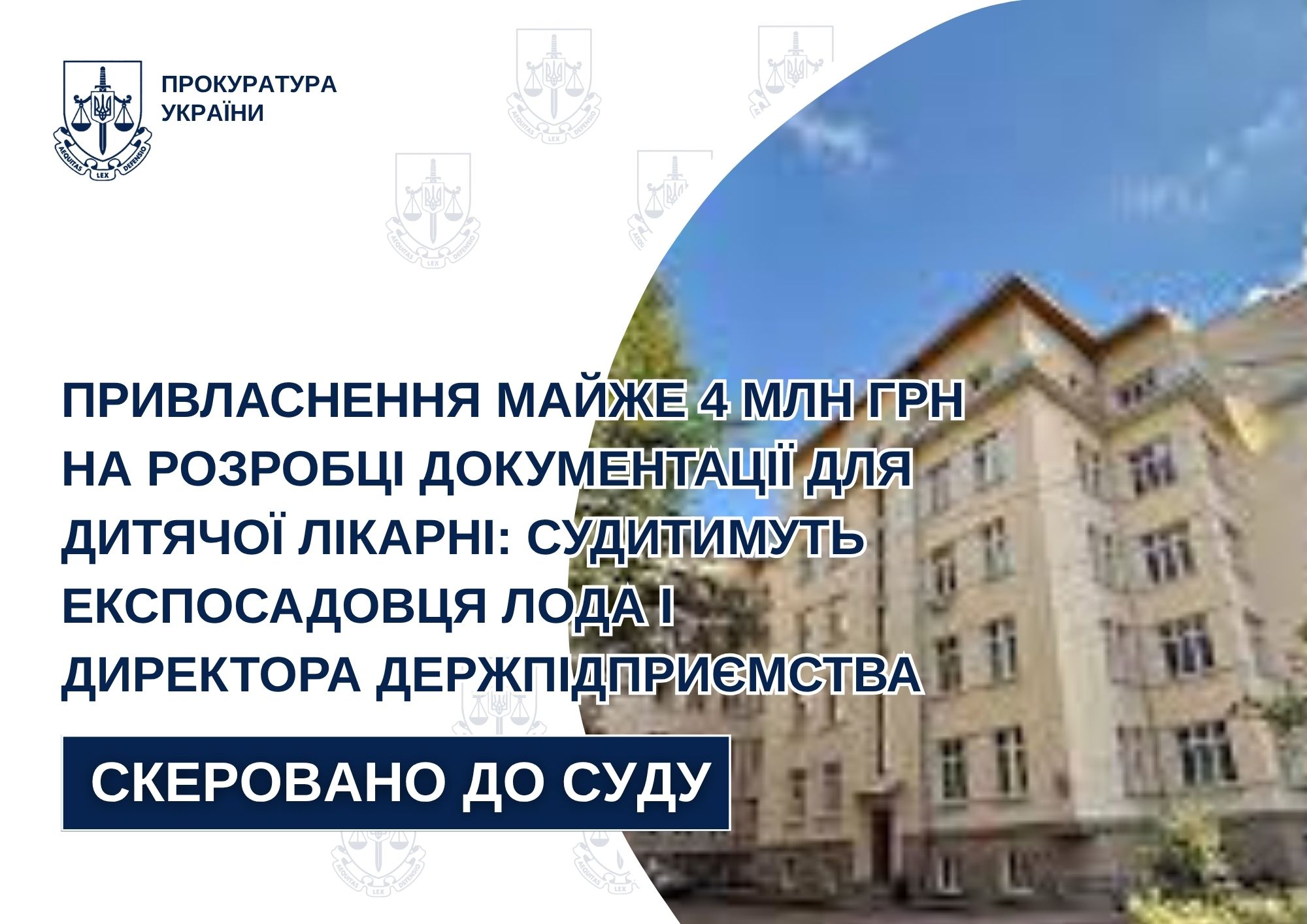 AEQUITAS LEX DEFENSIO

ПРОКУРАТУРА УКРАЇНИ

ПРИВЛАСНЕННЯ МАЙЖЕ 4 МЛН ГРН НА РОЗРОБЦІ ДОКУМЕНТАЦІЇ ДЛЯ ДИТЯЧОЇ ЛІКАРНІ: СУДИТИМУТЬ ЕКСПОСАДОВЦЯ ЛОДА І ДИРЕКТОРА ДЕРЖПІДПРИЄМСТВА

СКЕРОВАНО ДО СУДУ